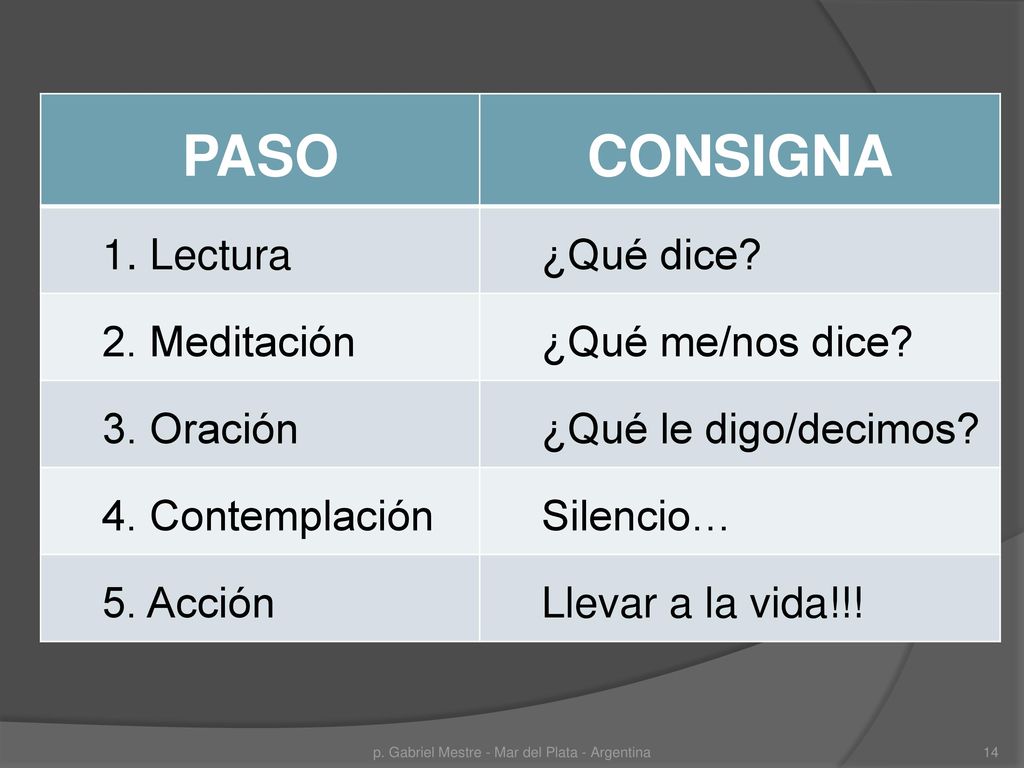 | PASO | CONSIGNA |
|---|---|
| 1. Lectura | ¿Qué dice? |
| 2. Meditación | ¿Qué me/nos dice? |
| 3. Oración | ¿Qué le digo/decimos? |
| 4. Contemplación | Silencio… |
| 5. Acción | Llevar a la vida!!! |

p. Gabriel Mestre - Mar del Plata - Argentina

14